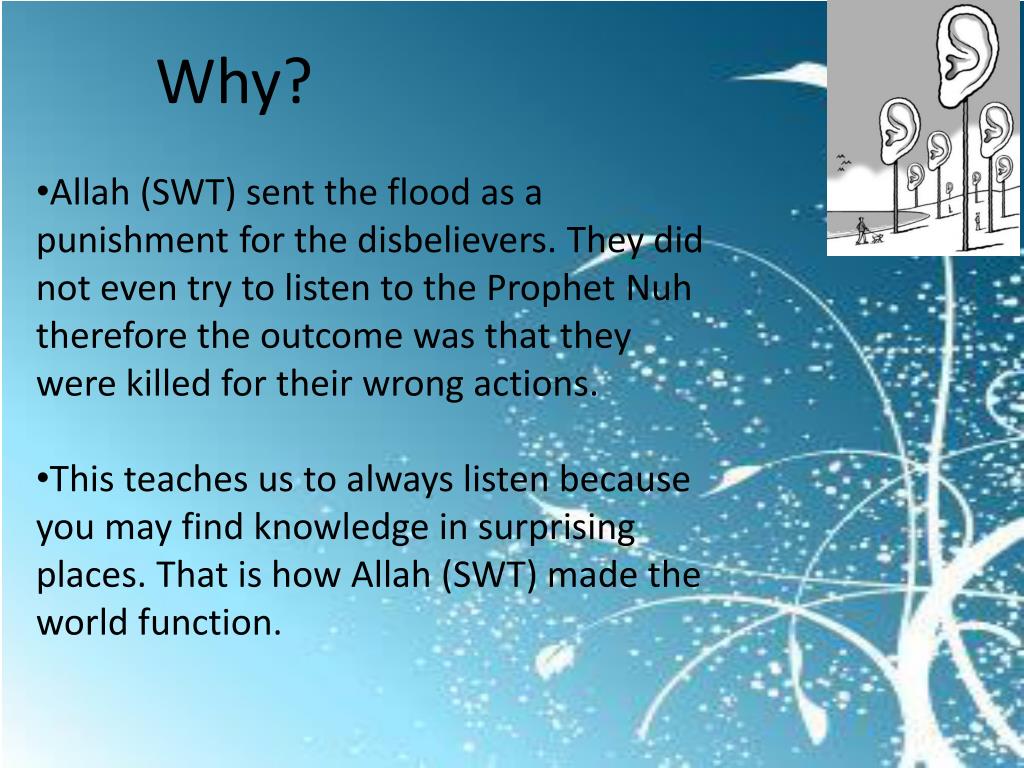 Why?

•Allah (SWT) sent the flood as a punishment for the disbelievers. They did not even try to listen to the Prophet Nuh therefore the outcome was that they were killed for their wrong actions.

•This teaches us to always listen because you may find knowledge in surprising places. That is how Allah (SWT) made the world function.